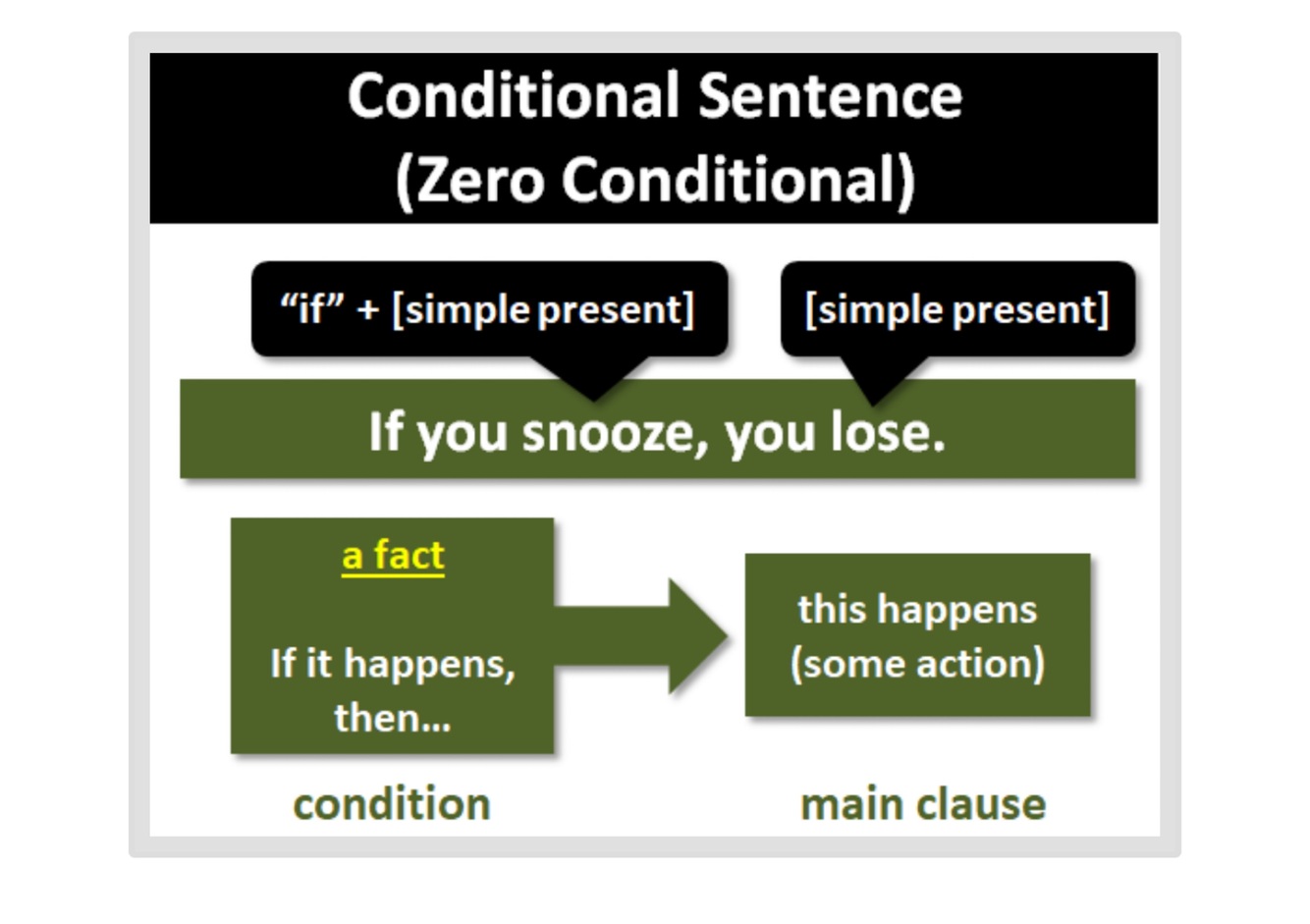 Conditional Sentence
(Zero Conditional)

“if” + [simple present]

[simple present]

If you snooze, you lose.

a fact

If it happens, then…

this happens (some action)

condition

main clause